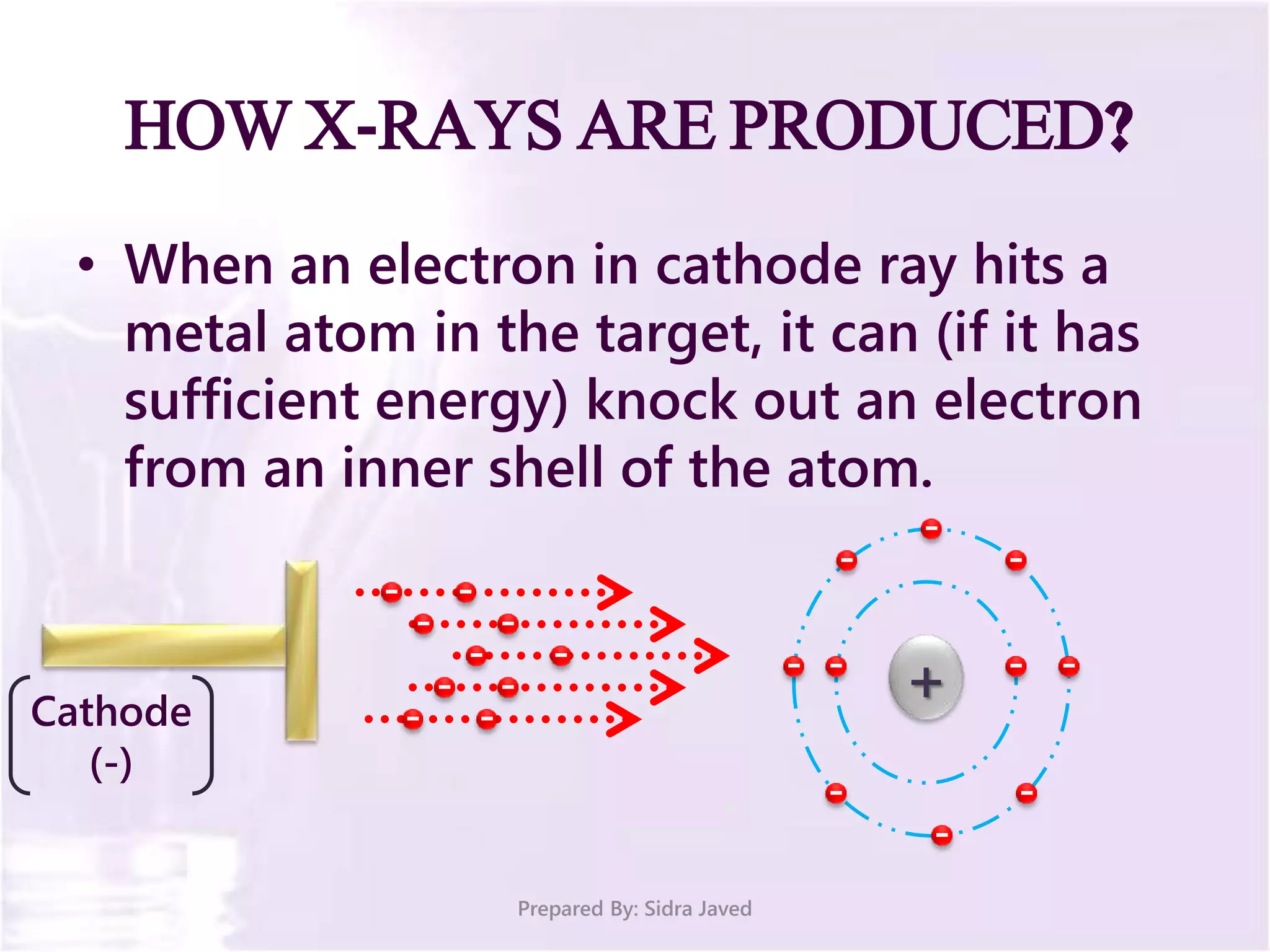 HOW X-RAYS ARE PRODUCED?

• When an electron in cathode ray hits a metal atom in the target, it can (if it has sufficient energy) knock out an electron from an inner shell of the atom.

Cathode
(-)

+

Prepared By: Sidra Javed